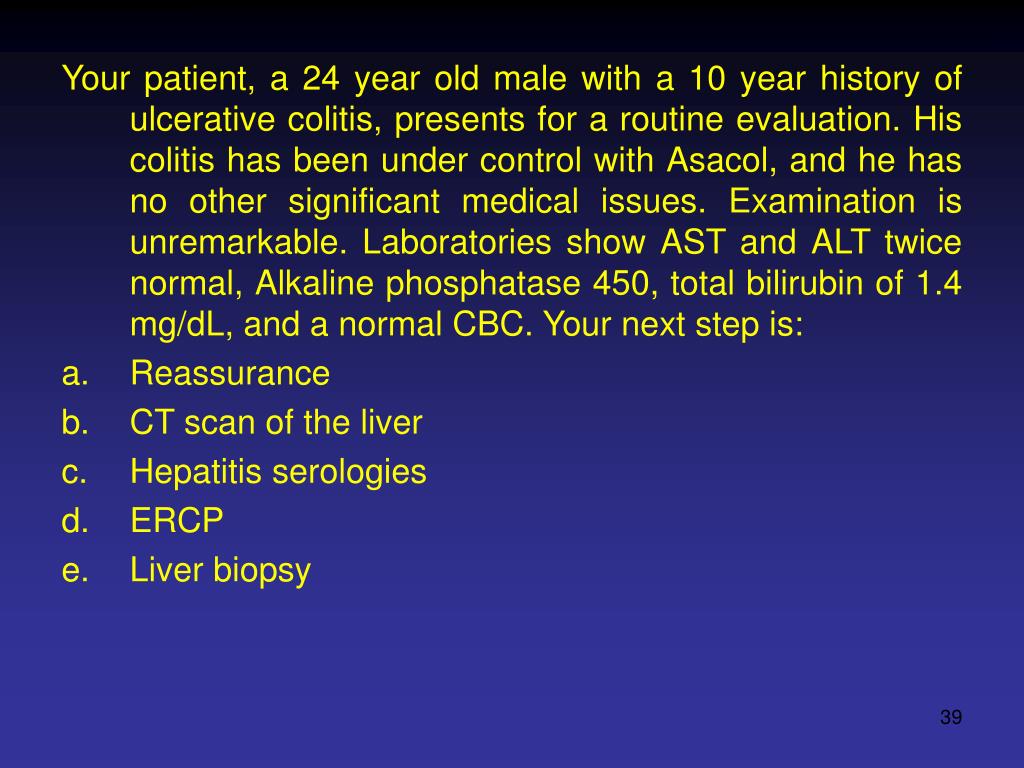 Your patient, a 24 year old male with a 10 year history of ulcerative colitis, presents for a routine evaluation. His colitis has been under control with Asacol, and he has no other significant medical issues. Examination is unremarkable. Laboratories show AST and ALT twice normal, Alkaline phosphatase 450, total bilirubin of 1.4 mg/dL, and a normal CBC. Your next step is:

a. Reassurance
b. CT scan of the liver
c. Hepatitis serologies
d. ERCP
e. Liver biopsy

39